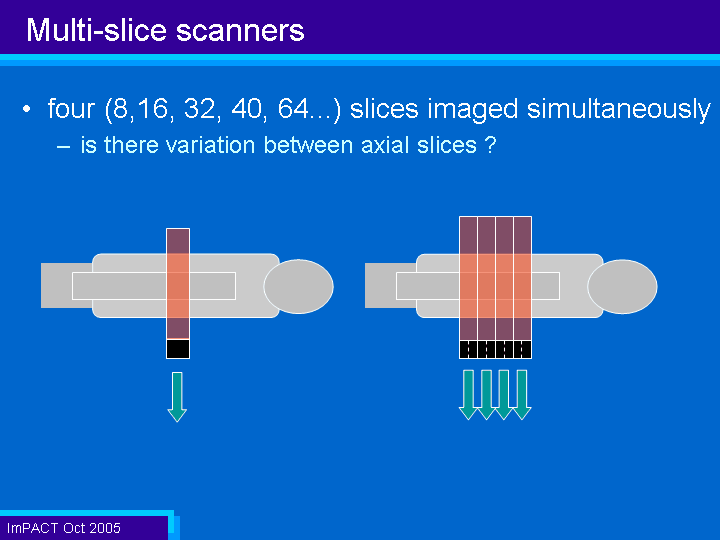 Multi-slice scanners

• four (8,16, 32, 40, 64...) slices imaged simultaneously
– is there variation between axial slices ?

ImPACT Oct 2005